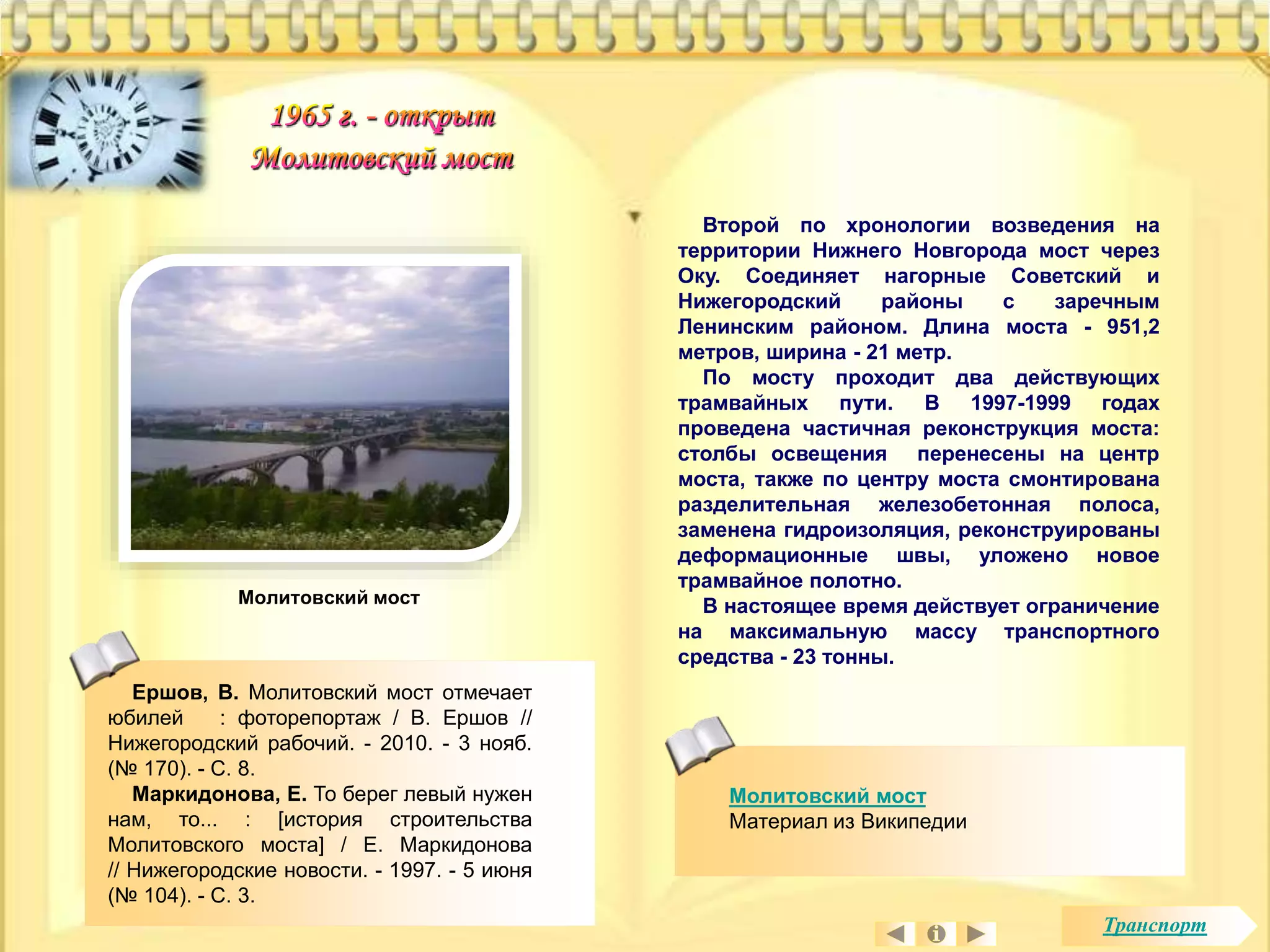 1965 г. - открыт
Молитовский мост

Молитовский мост

Ершов, В. Молитовский мост отмечает юбилей : фоторепортаж / В. Ершов // Нижегородский рабочий. - 2010. - 3 нояб. (№ 170). - С. 8.

Маркидонова, Е. То берег левый нужен нам, то... : [история строительства Молитовского моста] / Е. Маркидонова // Нижегородские новости. - 1997. - 5 июня (№ 104). - С. 3.

Второй по хронологии возведения на территории Нижнего Новгорода мост через Оку. Соединяет нагорные Советский и Нижегородский районы с заречным Ленинским районом. Длина моста - 951,2 метров, ширина - 21 метр.

По мосту проходит два действующих трамвайных пути. В 1997-1999 годах проведена частичная реконструкция моста: столбы освещения перенесены на центр моста, также по центру моста смонтирована разделительная железобетонная полоса, заменена гидроизоляция, реконструированы деформационные швы, уложено новое трамвайное полотно.

В настоящее время действует ограничение на максимальную массу транспортного средства - 23 тонны.

Молитовский мост
Материал из Википедии

Транспорт